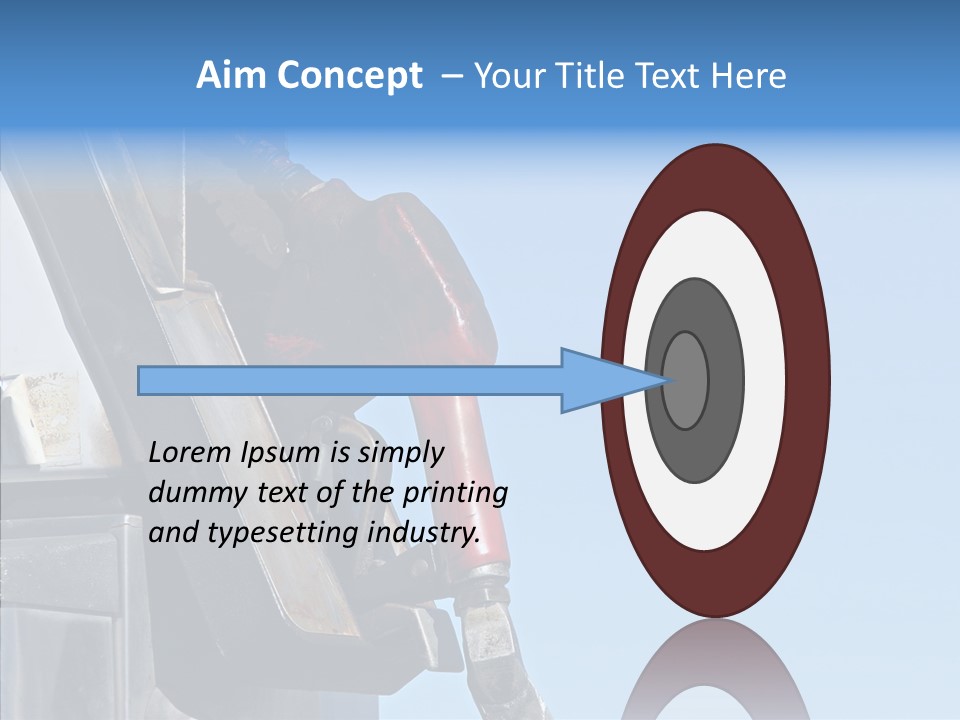 Aim Concept – Your Title Text Here

Lorem Ipsum is simply dummy text of the printing and typesetting industry.